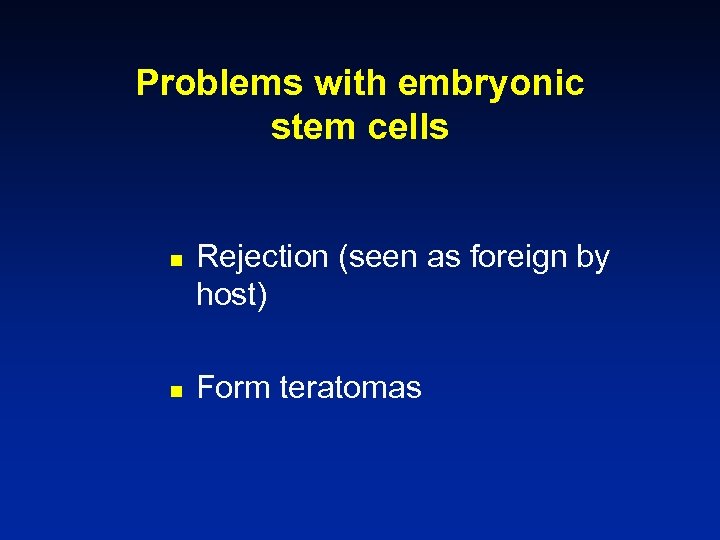 Problems with embryonic stem cells

- Rejection (seen as foreign by host)
- Form teratomas